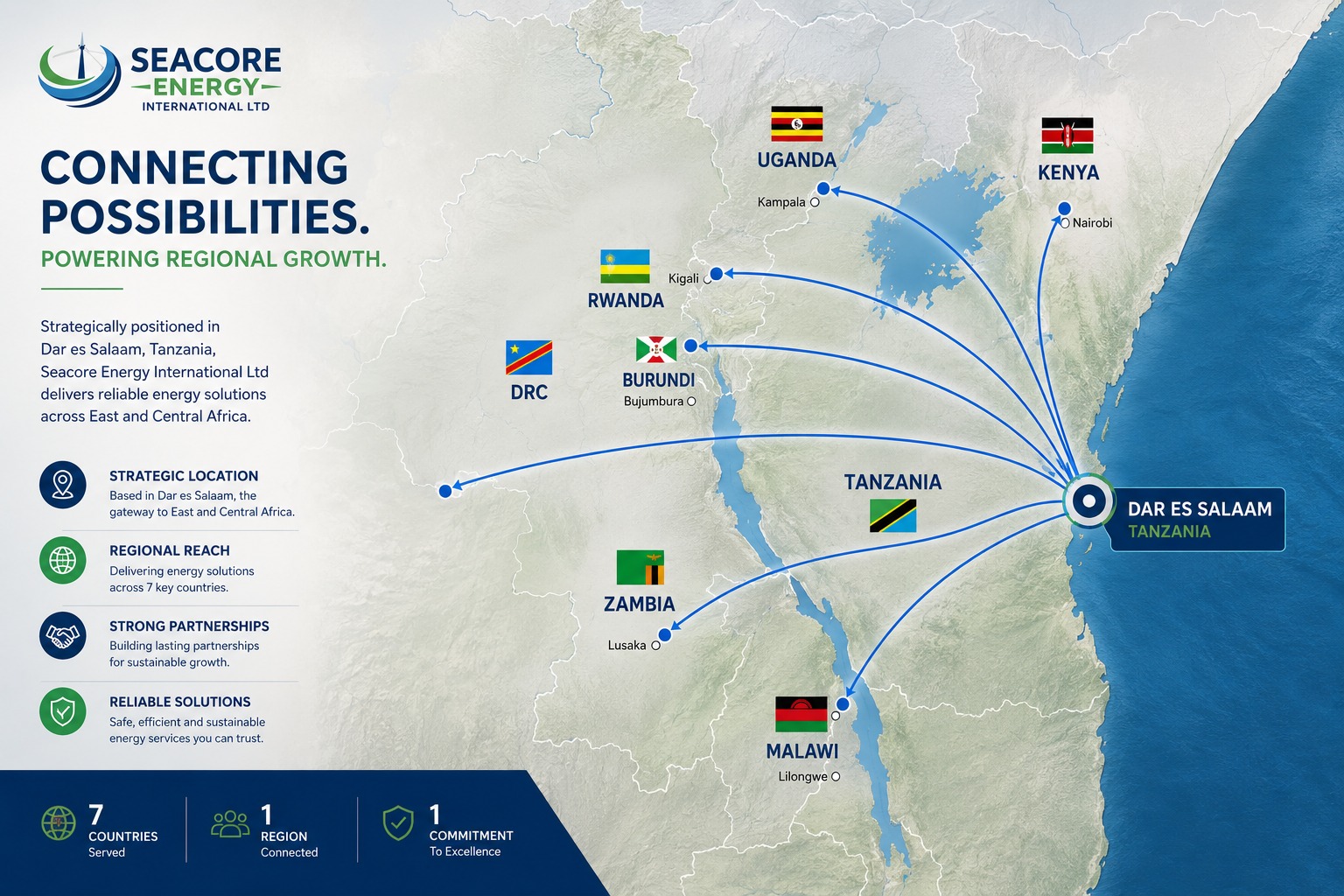 SEACORE ENERGY INTERNATIONAL LTD

CONNECTING POSSIBILITIES.
POWERING REGIONAL GROWTH.

Strategically positioned in Dar es Salaam, Tanzania, Seacore Energy International Ltd delivers reliable energy solutions across East and Central Africa.

STRATEGIC LOCATION
Based in Dar es Salaam, the gateway to East and Central Africa.

REGIONAL REACH
Delivering energy solutions across 7 key countries.

STRONG PARTNERSHIPS
Building lasting partnerships for sustainable growth.

RELIABLE SOLUTIONS
Safe, efficient and sustainable energy services you can trust.

7 COUNTRIES Served

1 REGION Connected

1 COMMITMENT To Excellence

UGANDA
Kampala
KENYA
Nairobi
RWANDA
Kigali
DRC
BURUNDI
Bujumbura
TANZANIA
DAR ES SALAAM
TANZANIA
ZAMBIA
Lusaka
MALAWI
Lilongwe